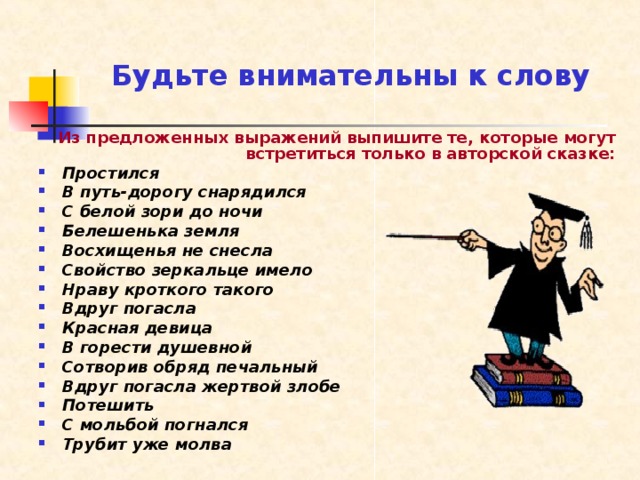 Будьте внимательны к слову

Из предложенных выражений выпишите те, которые могут встретиться только в авторской сказке:

- Простился
- В путь-дорогу снарядился
- С белой зори до ночи
- Белешенька земля
- Восхищенья не снесла
- Свойство зеркальце имело
- Нраву кроткого такого
- Вдруг погасла
- Красная девица
- В горести душевной
- Сотворив обряд печальный
- Вдруг погасла жертвой злобе
- Потешить
- С мольбой погнался
- Трубит уже молва